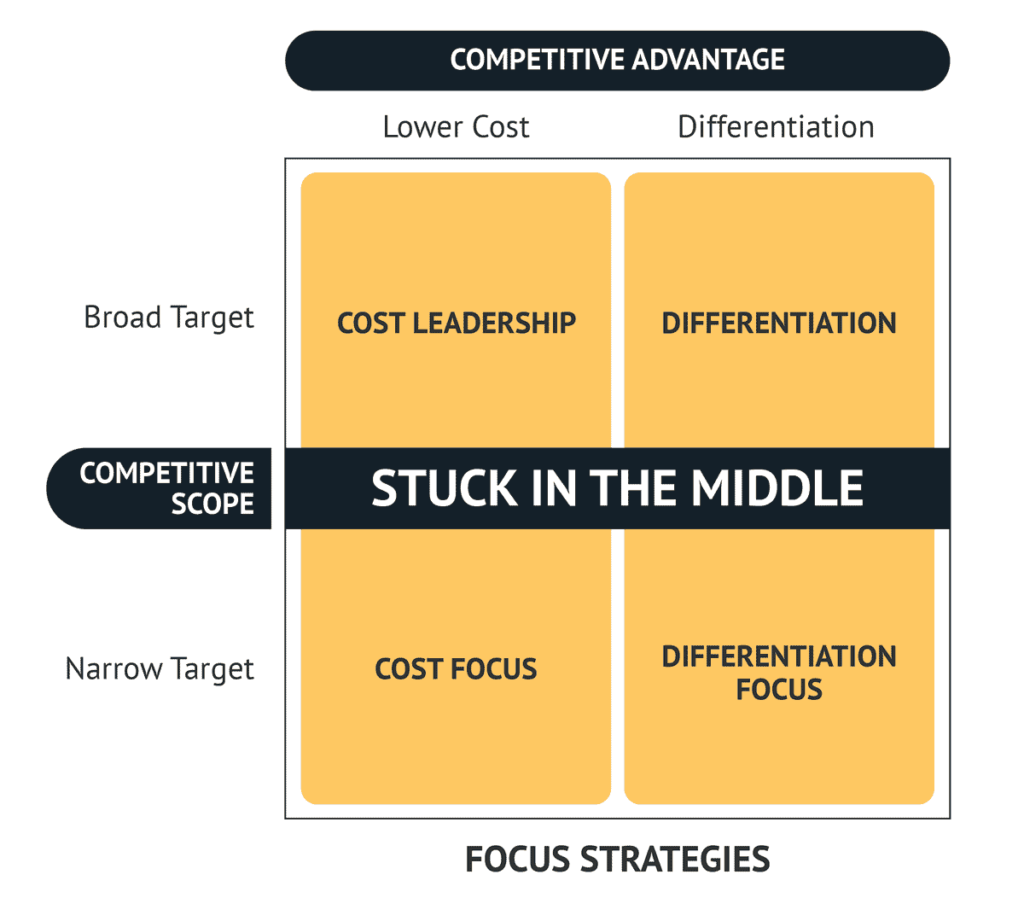 COMPETITIVE ADVANTAGE

Lower Cost

Differentiation

Broad Target

COST LEADERSHIP

DIFFERENTIATION

COMPETITIVE SCOPE

STUCK IN THE MIDDLE

Narrow Target

COST FOCUS

DIFFERENTIATION FOCUS

FOCUS STRATEGIES